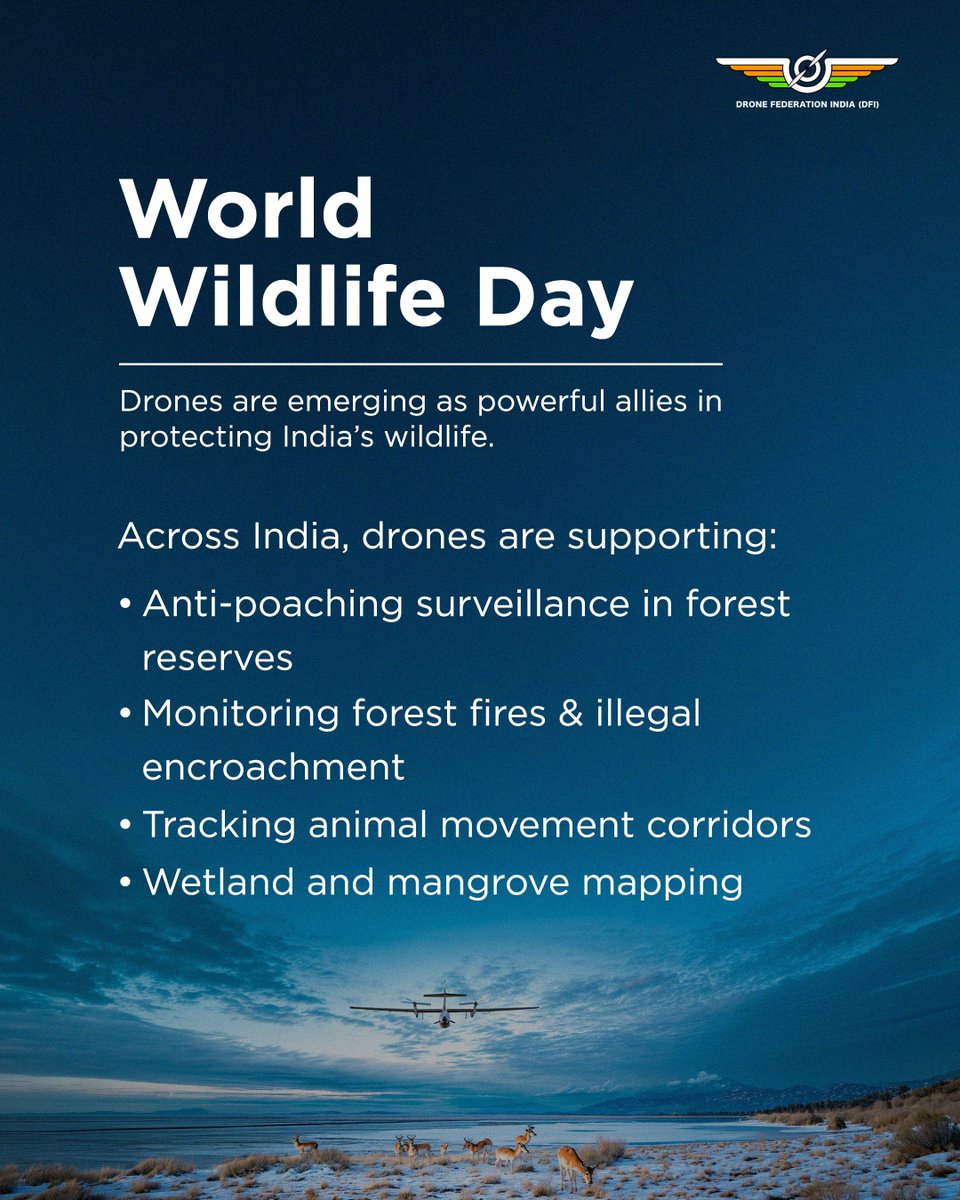 DRONE FEDERATION INDIA (DFI)

World Wildlife Day

Drones are emerging as powerful allies in protecting India's wildlife.

Across India, drones are supporting:

• Anti-poaching surveillance in forest reserves
• Monitoring forest fires & illegal encroachment
• Tracking animal movement corridors
• Wetland and mangrove mapping